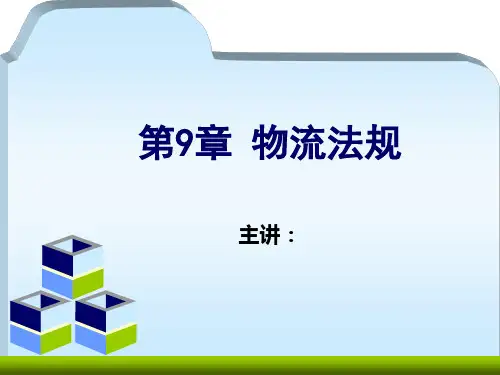 第9章 物流法规

主讲：